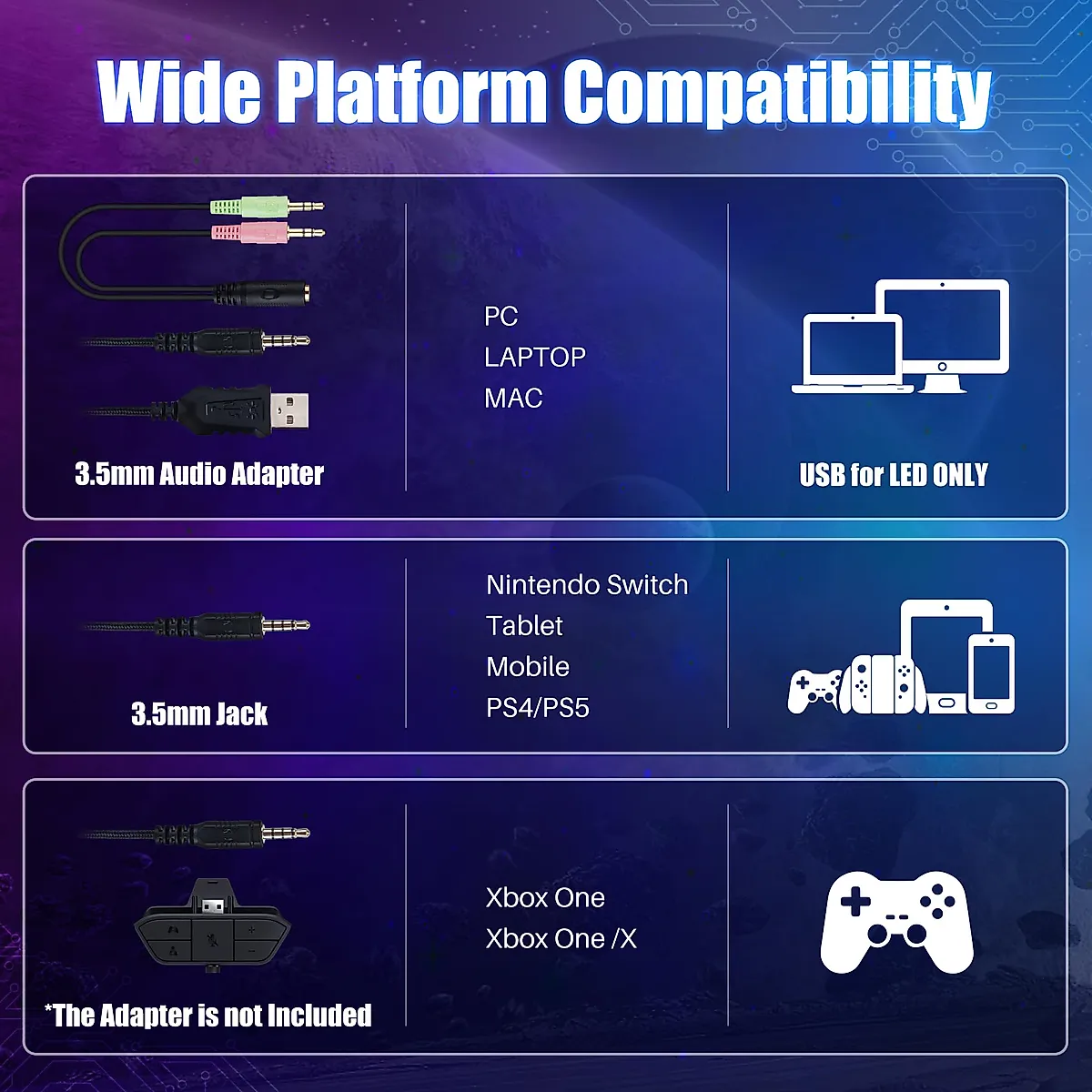 Wide Platform Compatibility

3.5mm Audio Adapter

PC
LAPTOP
MAC

USB for LED ONLY

3.5mm Jack

Nintendo Switch
Tablet
Mobile
PS4/PS5

*The Adapter is not Included

Xbox One
Xbox One /X